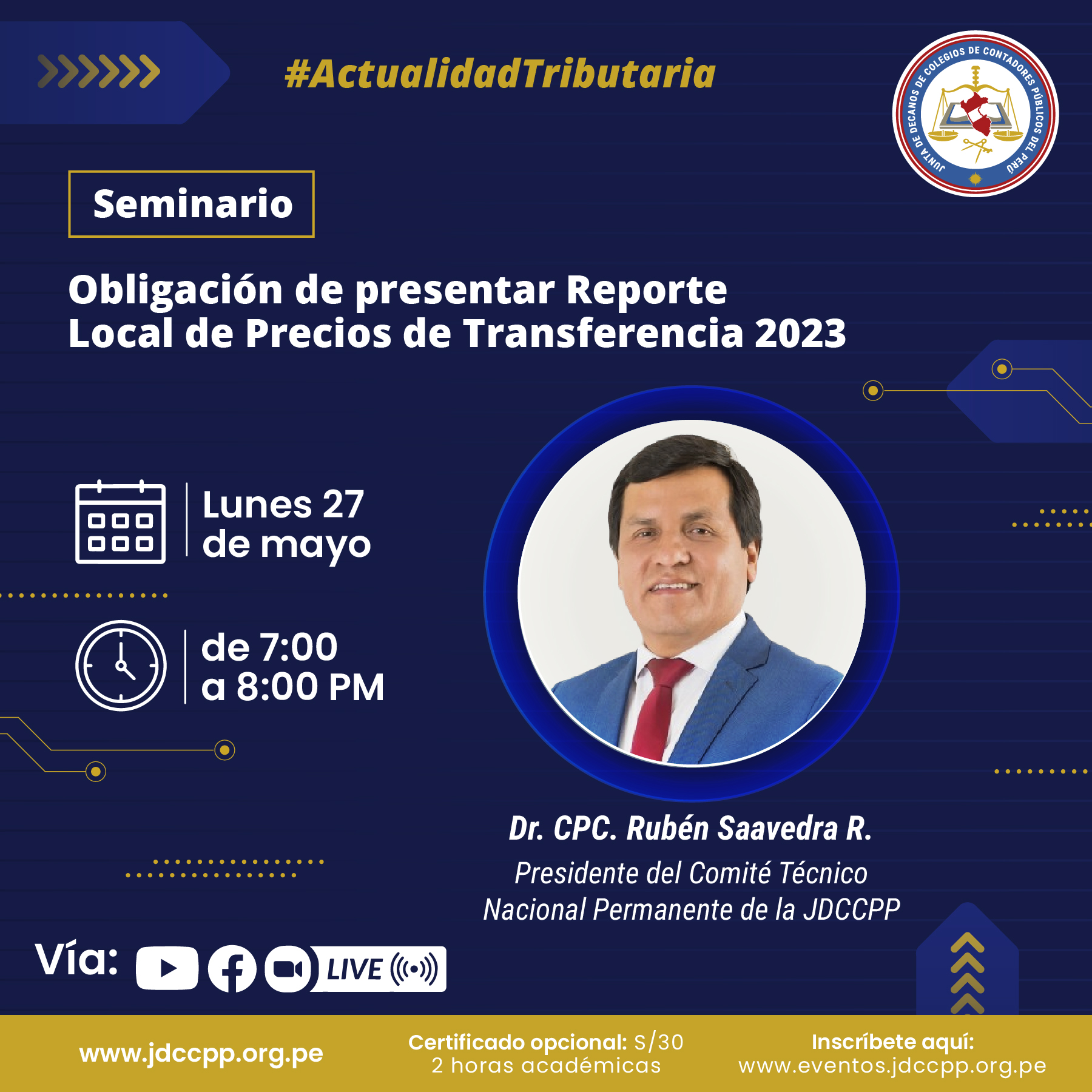 #ActualidadTributaria

JUNTA DE DECANOS DE COLEGIOS DE CONTADORES PÚBLICOS DEL PERÚ

Seminario

Obligación de presentar Reporte Local de Precios de Transferencia 2023

Lunes 27 de mayo

de 7:00 a 8:00 PM

Dr. CPC. Rubén Saavedra R.
Presidente del Comité Técnico Nacional Permanente de la JDCCPP

Vía: LIVE

www.jdccpp.org.pe

Certificado opcional: S/30
2 horas académicas

Inscríbete aquí:
www.eventos.jdccpp.org.pe